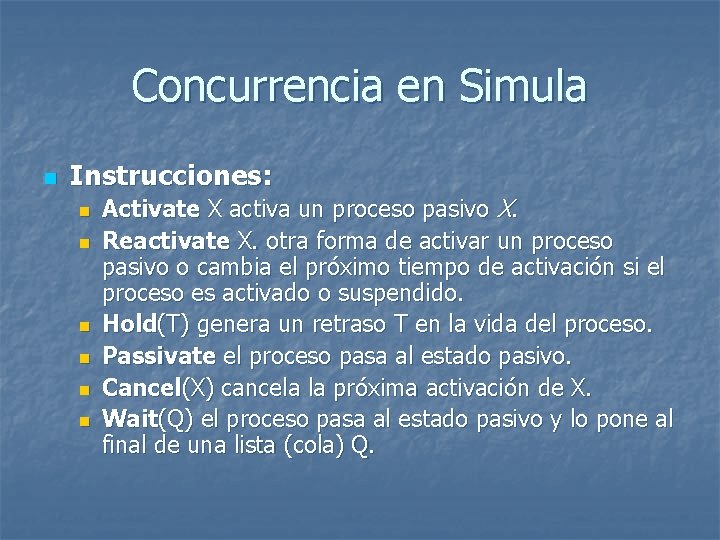 Concurrencia en Simula

Instrucciones:

Activate X activa un proceso pasivo X.

Reactivate X. otra forma de activar un proceso pasivo o cambia el próximo tiempo de activación si el proceso es activado o suspendido.

Hold(T) genera un retraso T en la vida del proceso.

Passivate el proceso pasa al estado pasivo.

Cancel(X) cancela la próxima activación de X.

Wait(Q) el proceso pasa al estado pasivo y lo pone al final de una lista (cola) Q.